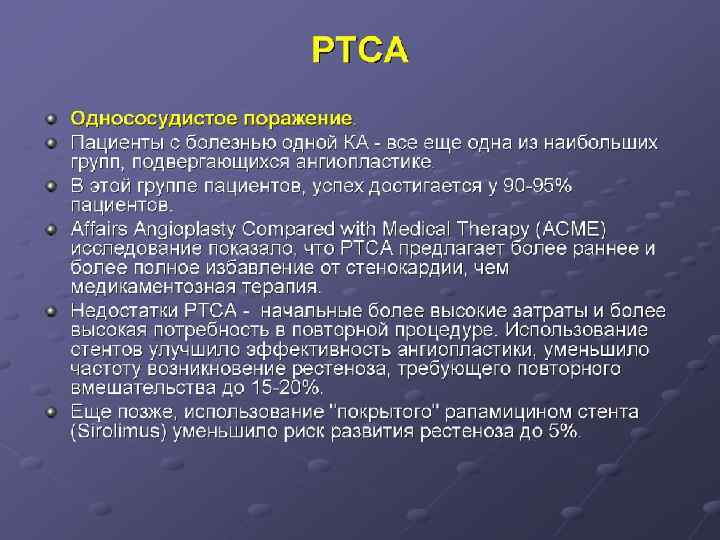 PTCA

Однососудистое поражение.

Пациенты с болезнью одной КА - все еще одна из наибольших групп, подвергающихся ангиопластике.

В этой группе пациентов, успех достигается у 90-95% пациентов.

Affairs Angioplasty Compared with Medical Therapy (ACME) исследование показало, что PTCA предлагает более раннее и более полное избавление от стенокардии, чем медикаментозная терапия.

Недостатки PTCA - начальные более высокие затраты и более высокая потребность в повторной процедуре. Использование стентов улучшило эффективность ангиопластики, уменьшило частоту возникновение рестеноза, требующего повторного вмешательства до 15-20%.

Еще позже, использование "покрытого" рапамицином стента (Sirolimus) уменьшило риск развития рестеноза до 5%.